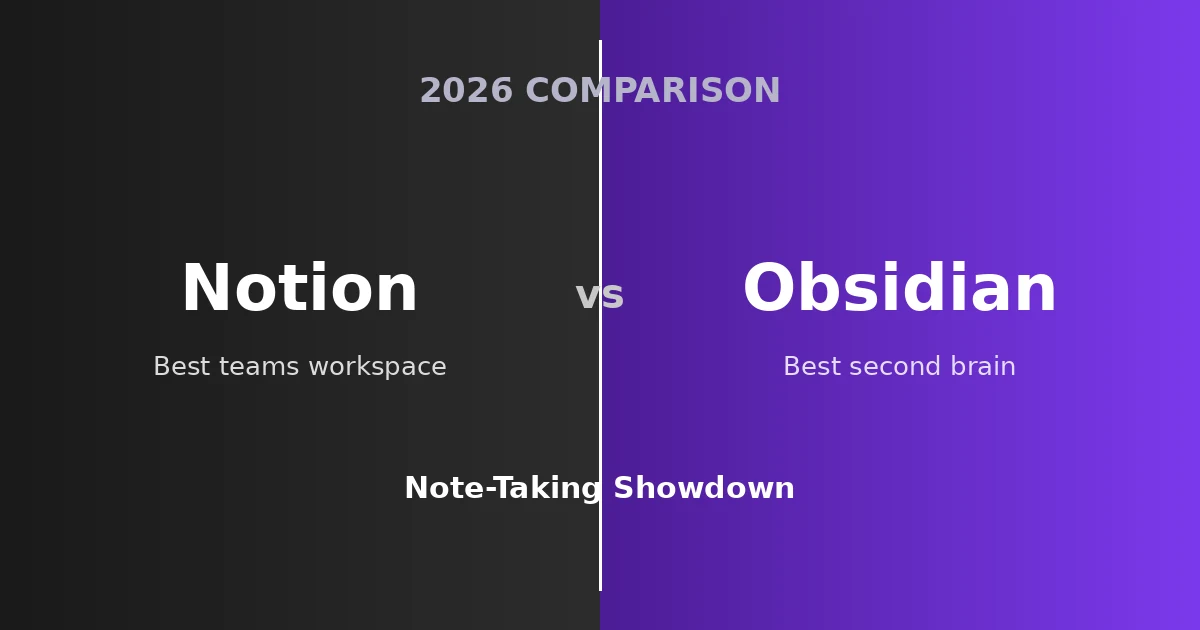 2026 COMPARISON

Notion
Best teams workspace

vs

Obsidian
Best second brain

Note-Taking Showdown